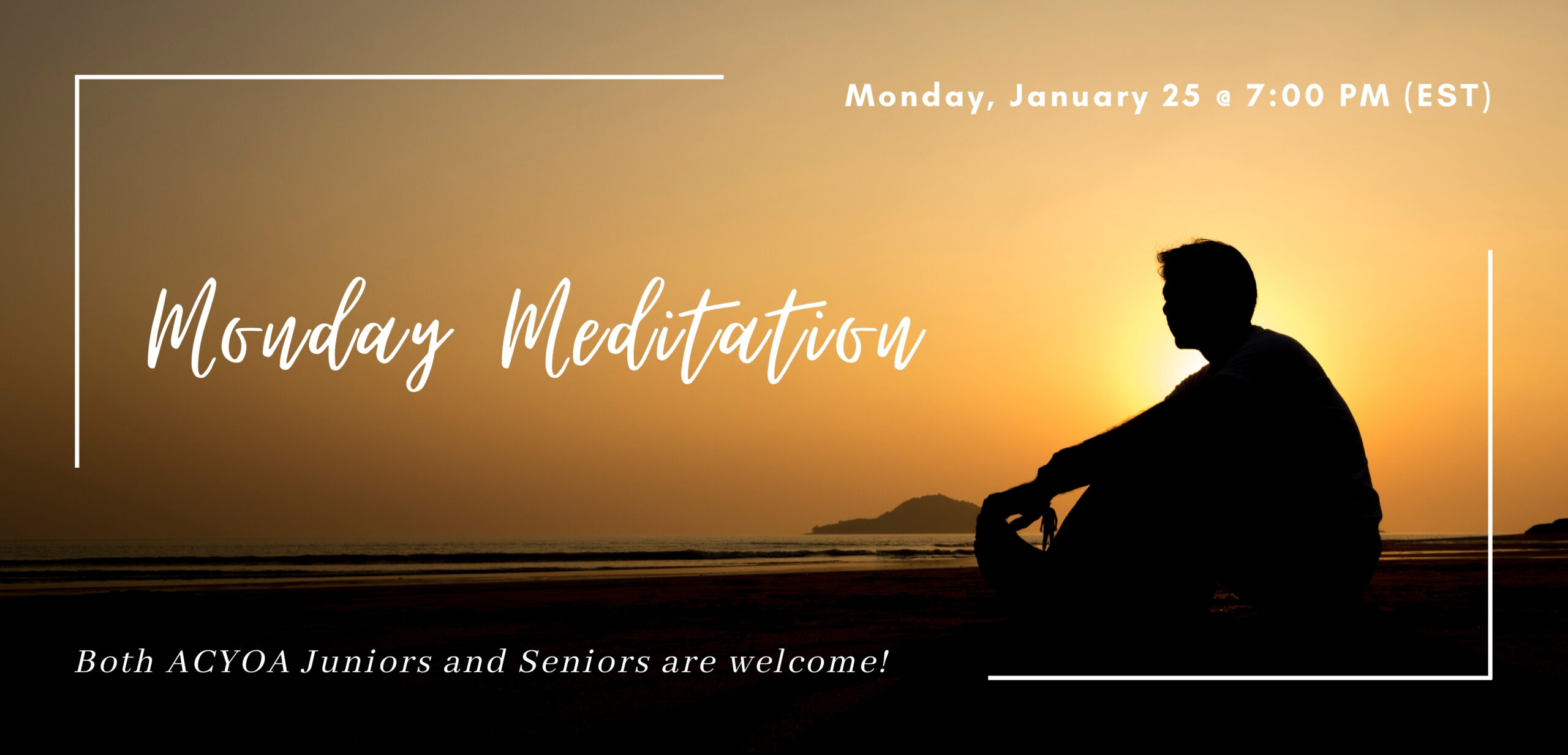 Monday, January 25 @ 7:00 PM (EST)

Monday Meditation

Both ACYOA Juniors and Seniors are welcome!